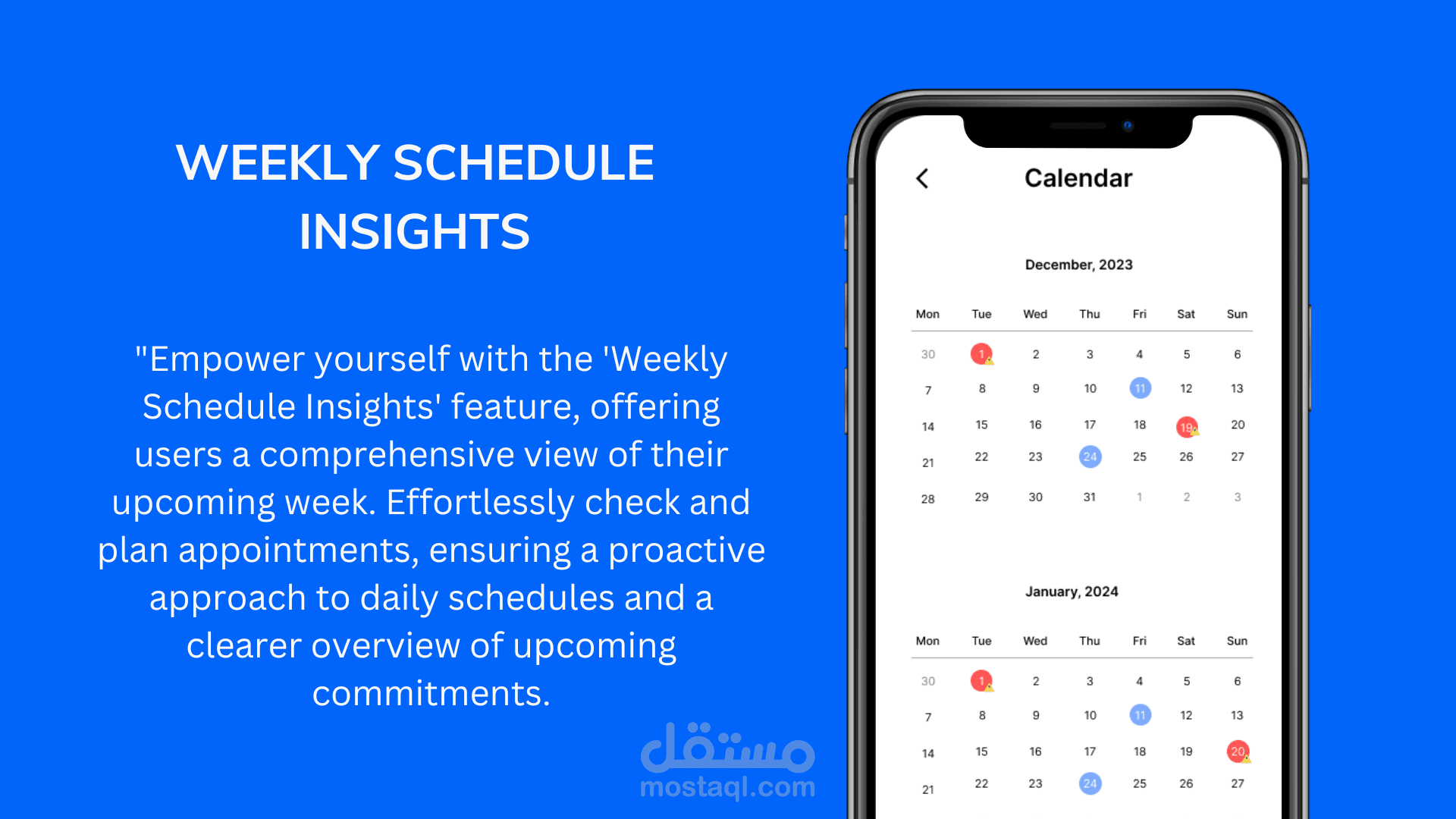 WEEKLY SCHEDULE INSIGHTS

"Empower yourself with the 'Weekly Schedule Insights' feature, offering users a comprehensive view of their upcoming week. Effortlessly check and plan appointments, ensuring a proactive approach to daily schedules and a clearer overview of upcoming commitments.

مستقل
mostaql.com

Calendar

December, 2023

| Mon | Tue | Wed | Thu | Fri | Sat | Sun |
|---|---|---|---|---|---|---|
| 30 | 1 | 2 | 3 | 4 | 5 | 6 |
| 7 | 8 | 9 | 10 | 11 | 12 | 13 |
| 14 | 15 | 16 | 17 | 18 | 19 | 20 |
| 21 | 22 | 23 | 24 | 25 | 26 | 27 |
| 28 | 29 | 30 | 31 | 1 | 2 | 3 |

January, 2024

| Mon | Tue | Wed | Thu | Fri | Sat | Sun |
|---|---|---|---|---|---|---|
| 30 | 1 | 2 | 3 | 4 | 5 | 6 |
| 7 | 8 | 9 | 10 | 11 | 12 | 13 |
| 14 | 15 | 16 | 17 | 18 | 19 | 20 |
| 21 | 22 | 23 | 24 | 25 | 26 | 27 |